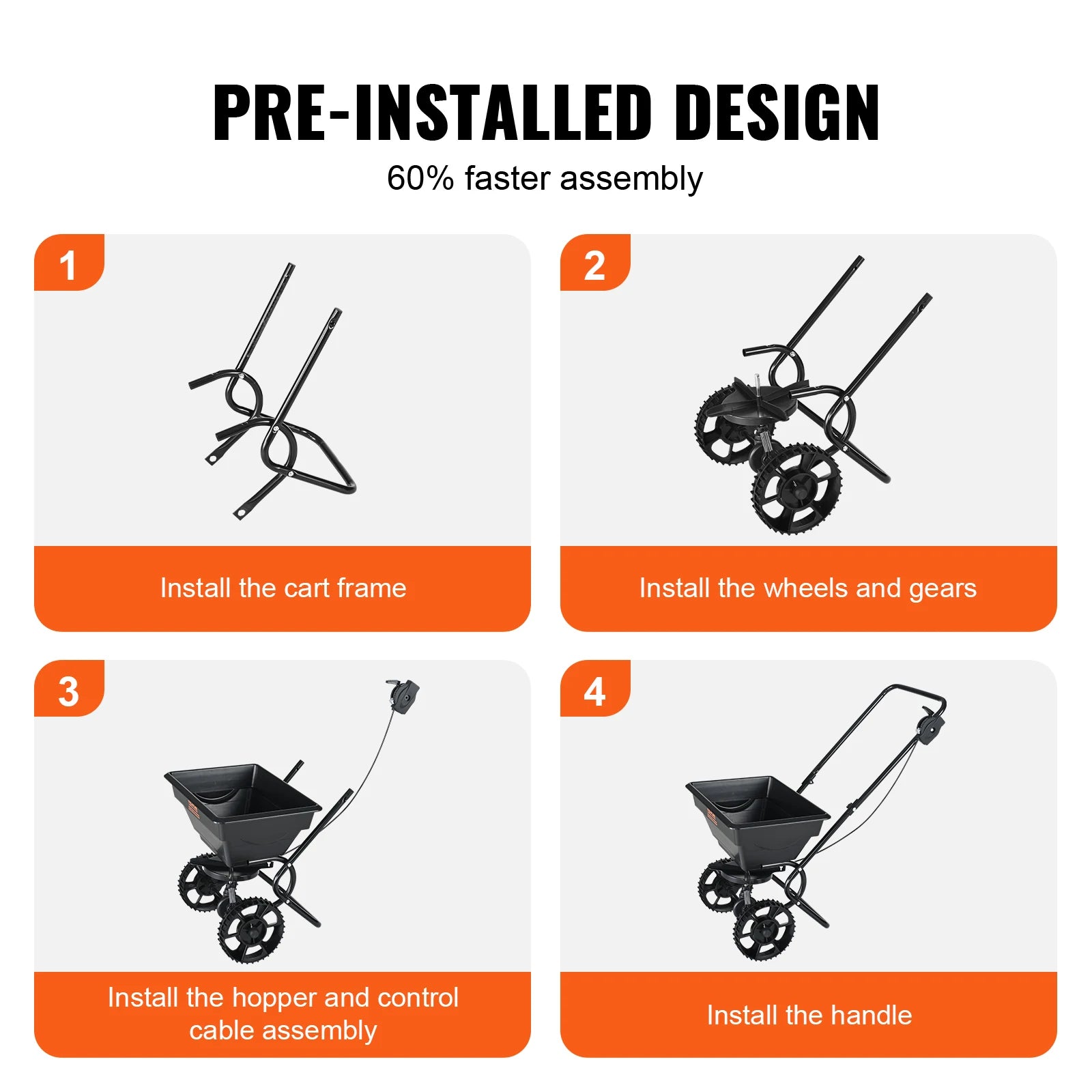 PRE-INSTALLED DESIGN

60% faster assembly

1

Install the cart frame

2

Install the wheels and gears

3

Install the hopper and control cable assembly

4

Install the handle